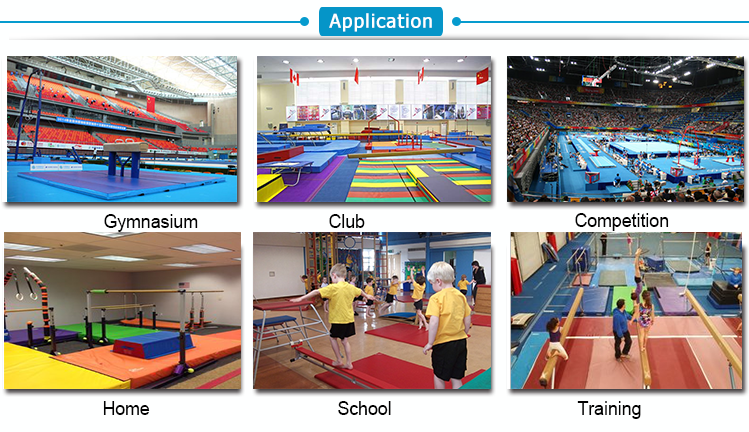 Application

Gymnasium

Club

Competition

Home

School

Training